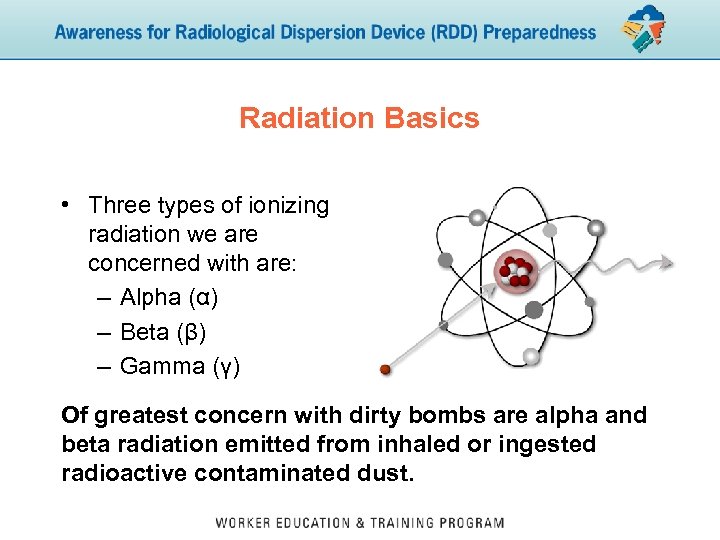 Awareness for Radiological Dispersion Device (RDD) Preparedness

Radiation Basics

• Three types of ionizing radiation we are concerned with are:
– Alpha (α)
– Beta (β)
– Gamma (γ)

Of greatest concern with dirty bombs are alpha and beta radiation emitted from inhaled or ingested radioactive contaminated dust.

WORKER EDUCATION & TRAINING PROGRAM